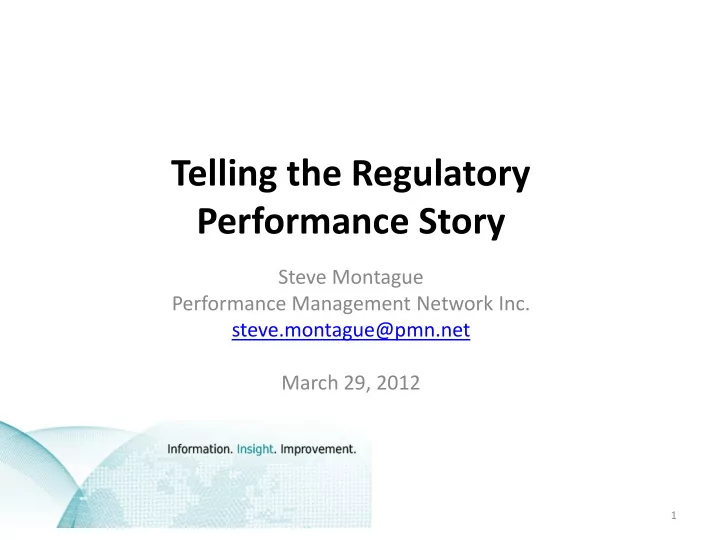 Telling the Regulatory Performance Story

Steve Montague
Performance Management Network Inc.
steve.montague@pmn.net

March 29, 2012

Information. Insight. Improvement.

1